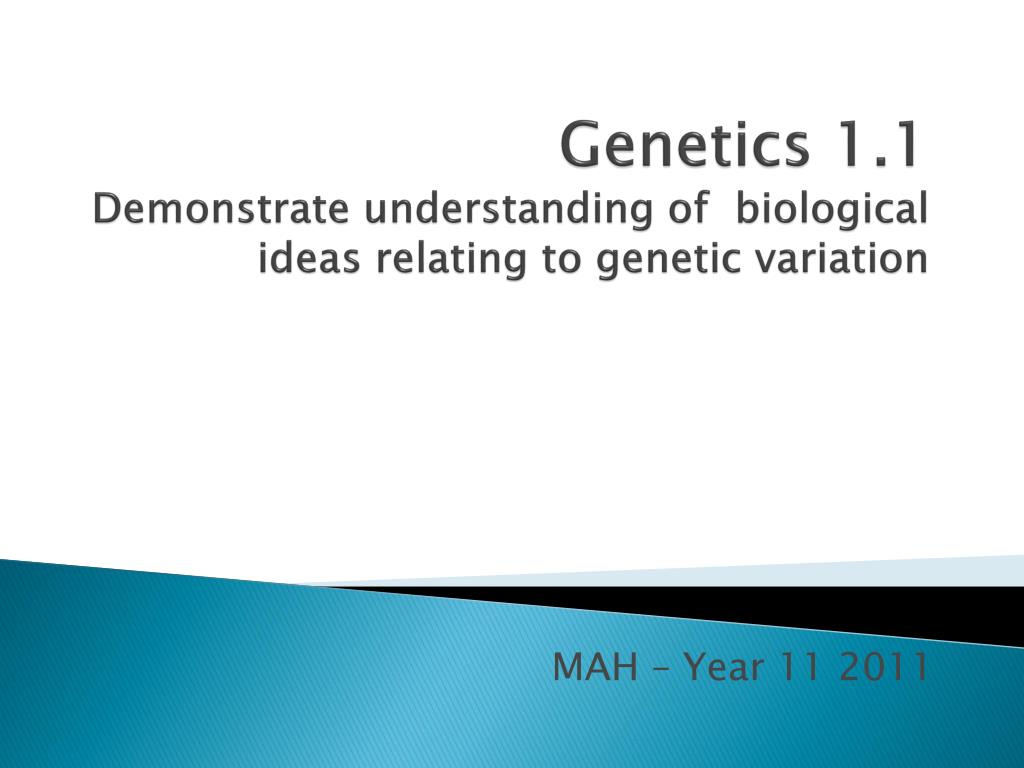 Genetics 1.1
Demonstrate understanding of biological ideas relating to genetic variation

MAH – Year 11 2011